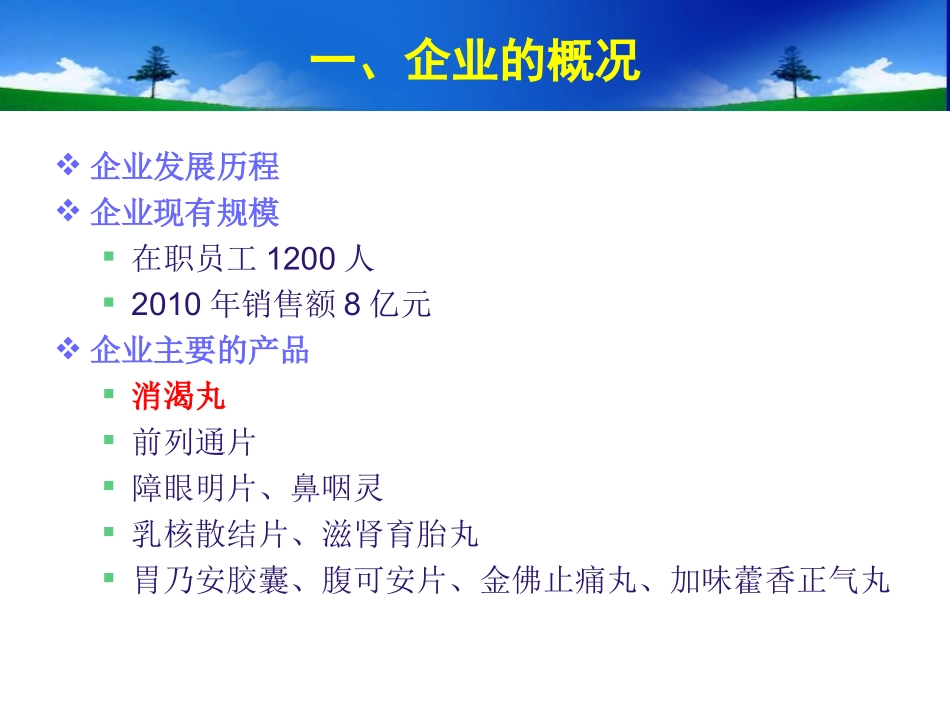 一、企业的概况

❖ 企业发展历程
❖ 企业现有规模
▪ 在职员工 1200 人
▪ 2010 年销售额 8 亿元
❖ 企业主要的产品
▪ 消渴丸
▪ 前列通片
▪ 障眼明片、鼻咽灵
▪ 乳核散结片、滋肾育胎丸
▪ 胃乃安胶囊、腹可安片、金佛止痛丸、加味藿香正气丸